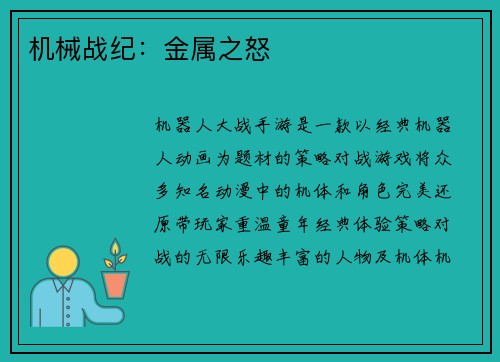 机械战纪：金属之怒

机器人大战手游是一款以经典机器人动画为题材的策略对战游戏将众多知名动漫中的机体和角色完美还原带玩家重温童年经典体验策略对战的无限乐趣丰富的人物及机体机